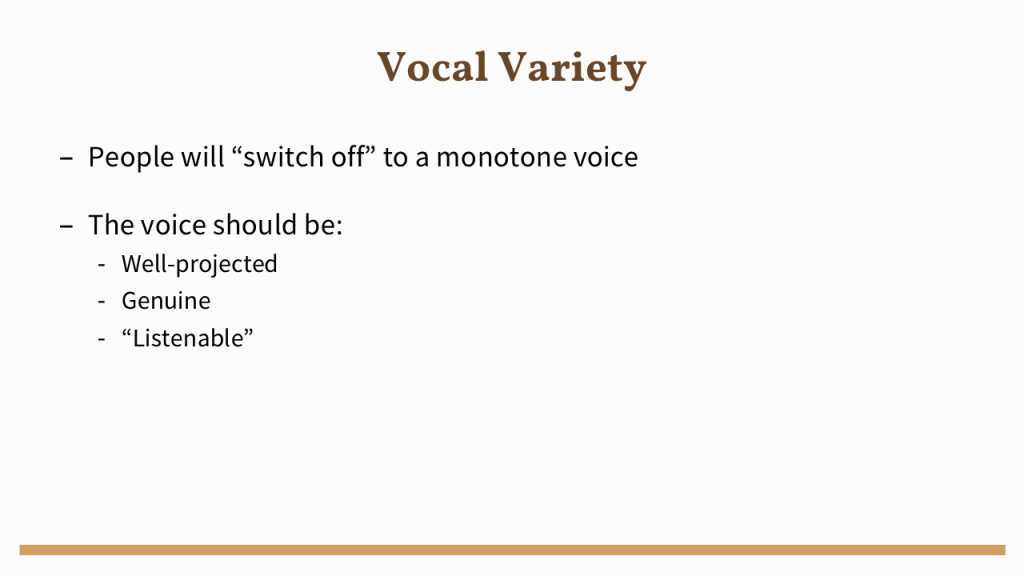 Vocal Variety

– People will “switch off” to a monotone voice

– The voice should be:
  - Well-projected
  - Genuine
  - “Listenable”